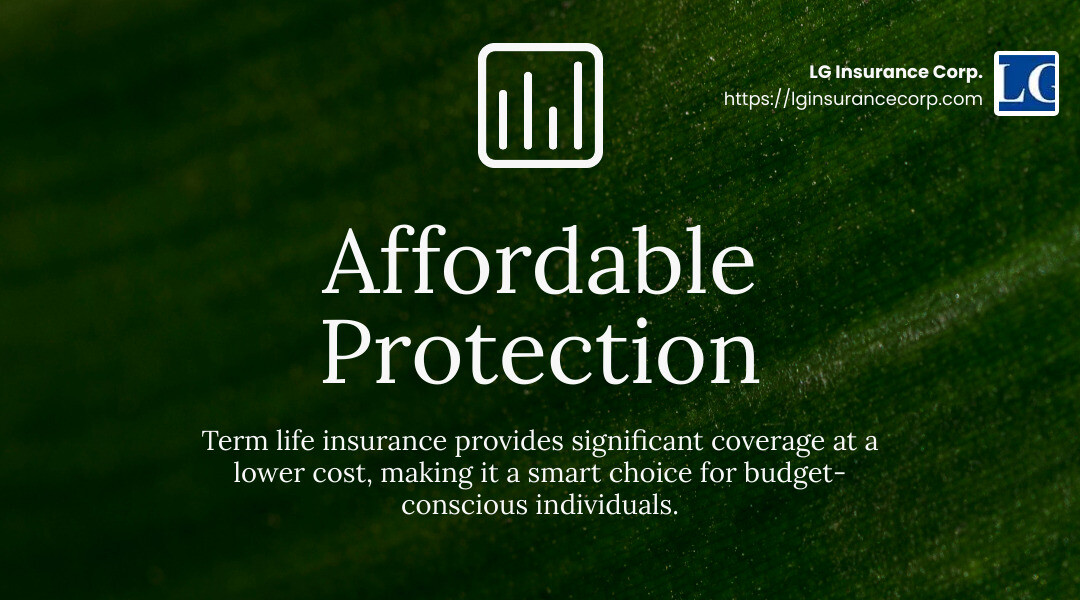 LG Insurance Corp.
https://lginsurancecorp.com

LG

Affordable Protection

Term life insurance provides significant coverage at a lower cost, making it a smart choice for budget-conscious individuals.